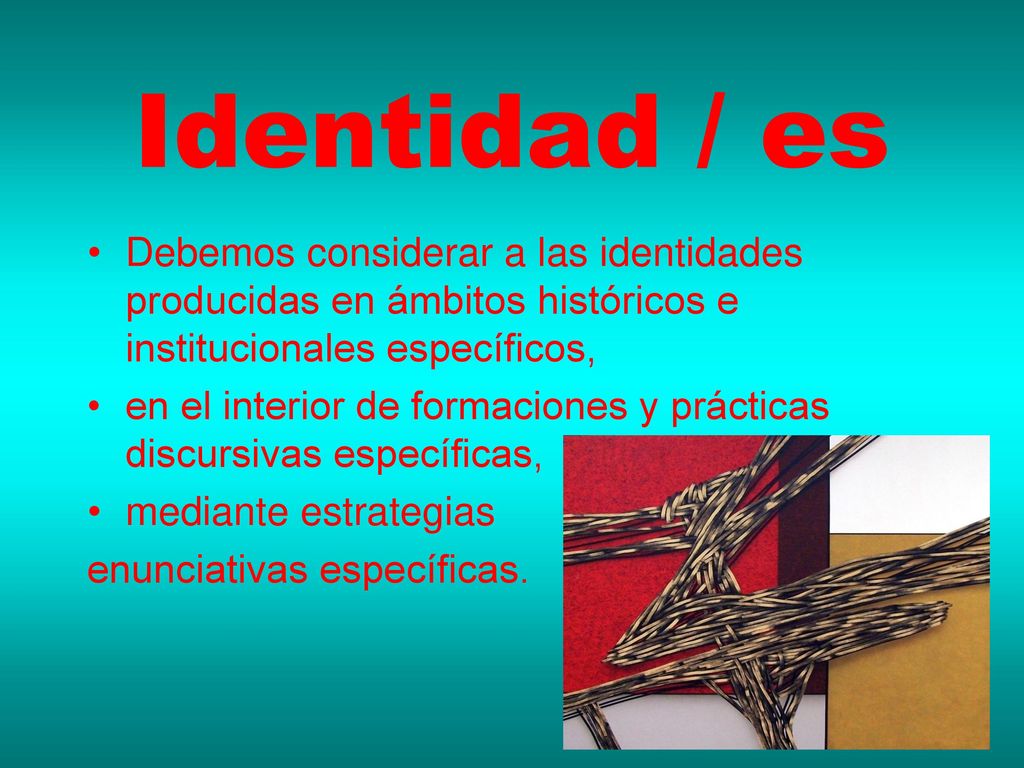 Identidad / es

• Debemos considerar a las identidades producidas en ámbitos históricos e institucionales específicos,
• en el interior de formaciones y prácticas discursivas específicas,
• mediante estrategias
enunciativas específicas.